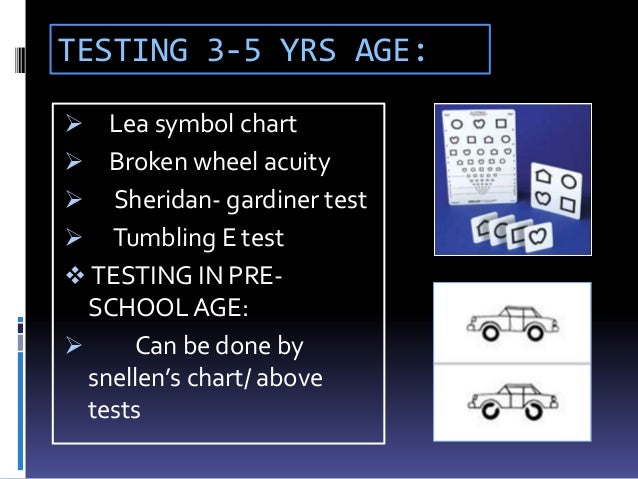 TESTING 3-5 YRS AGE:

➢ Lea symbol chart
➢ Broken wheel acuity
➢ Sheridan- gardiner test
➢ Tumbling E test
❖ TESTING IN PRE-SCHOOL AGE:
➢ Can be done by snellen's chart/ above tests